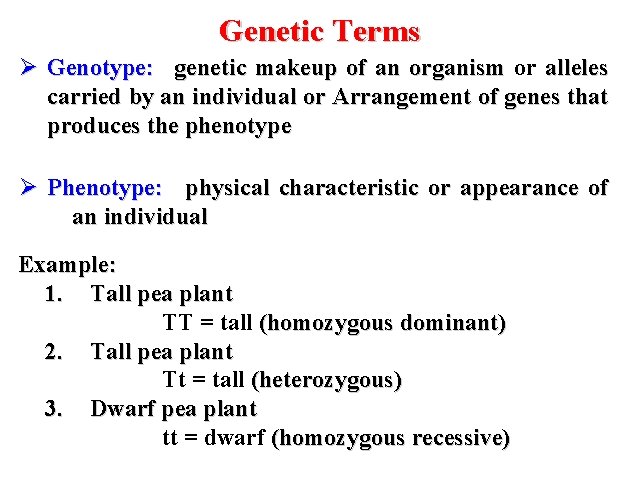 Genetic Terms

➢ Genotype: genetic makeup of an organism or alleles carried by an individual or Arrangement of genes that produces the phenotype

➢ Phenotype: physical characteristic or appearance of an individual

Example:
1. Tall pea plant
TT = tall (homozygous dominant)
2. Tall pea plant
Tt = tall (heterozygous)
3. Dwarf pea plant
tt = dwarf (homozygous recessive)